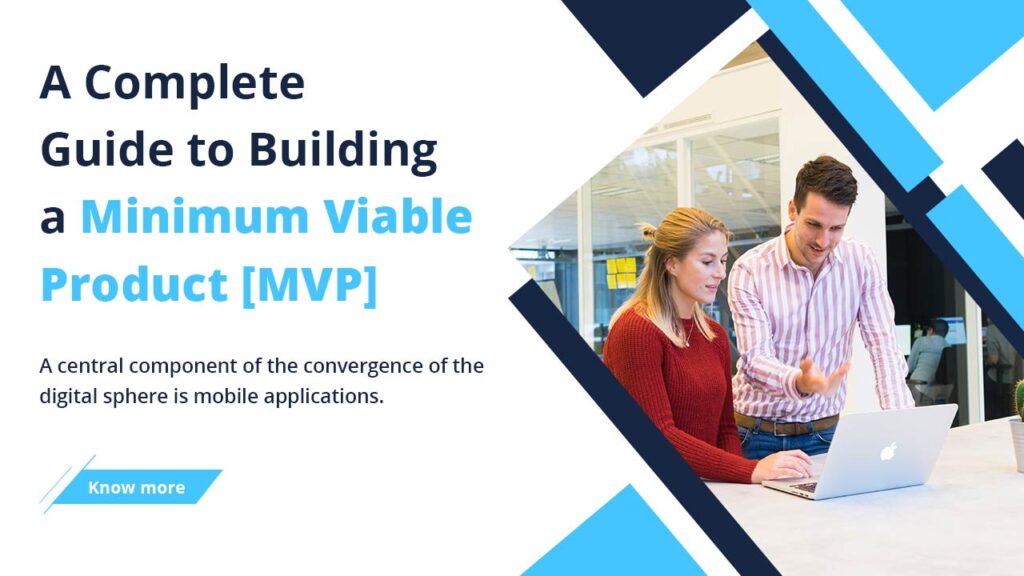 A Complete Guide to Building a Minimum Viable Product [MVP]

A central component of the convergence of the digital sphere is mobile applications.

Know more